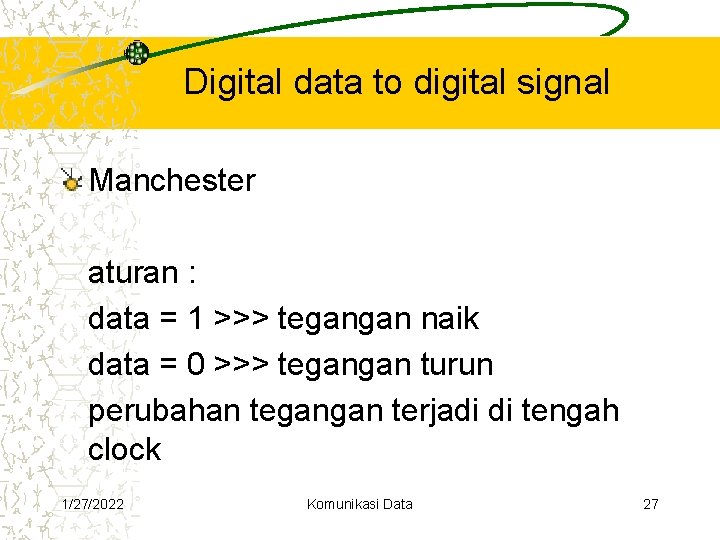 Digital data to digital signal

Manchester

aturan :
data = 1 >>> tegangan naik
data = 0 >>> tegangan turun
perubahan tegangan terjadi di tengah clock

1/27/2022

Komunikasi Data

27